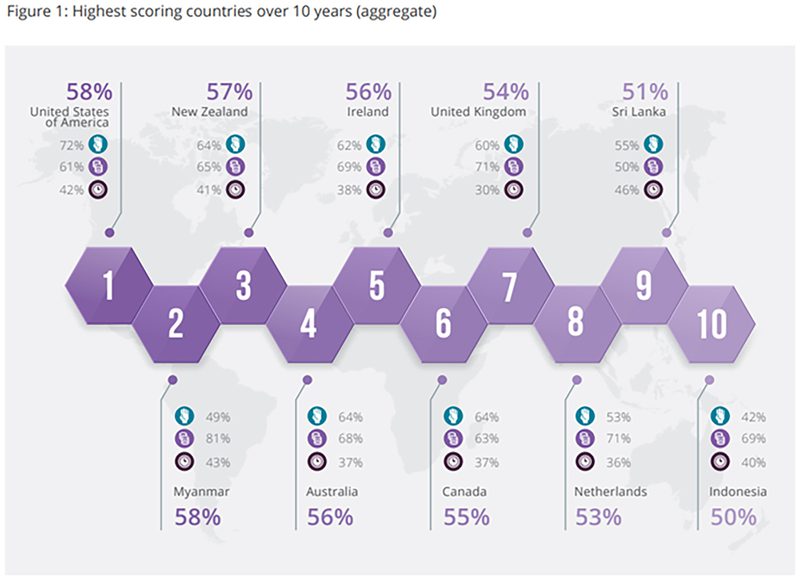 Figure 1: Highest scoring countries over 10 years (aggregate)

58%
United States of America
72%
61%
42%

57%
New Zealand
64%
65%
41%

56%
Ireland
62%
69%
38%

54%
United Kingdom
60%
71%
30%

51%
Sri Lanka
55%
50%
46%

1
2
3
4
5
6
7
8
9
10

49%
81%
43%
Myanmar
58%

64%
68%
37%
Australia
56%

64%
63%
37%
Canada
55%

53%
71%
36%
Netherlands
53%

42%
69%
40%
Indonesia
50%